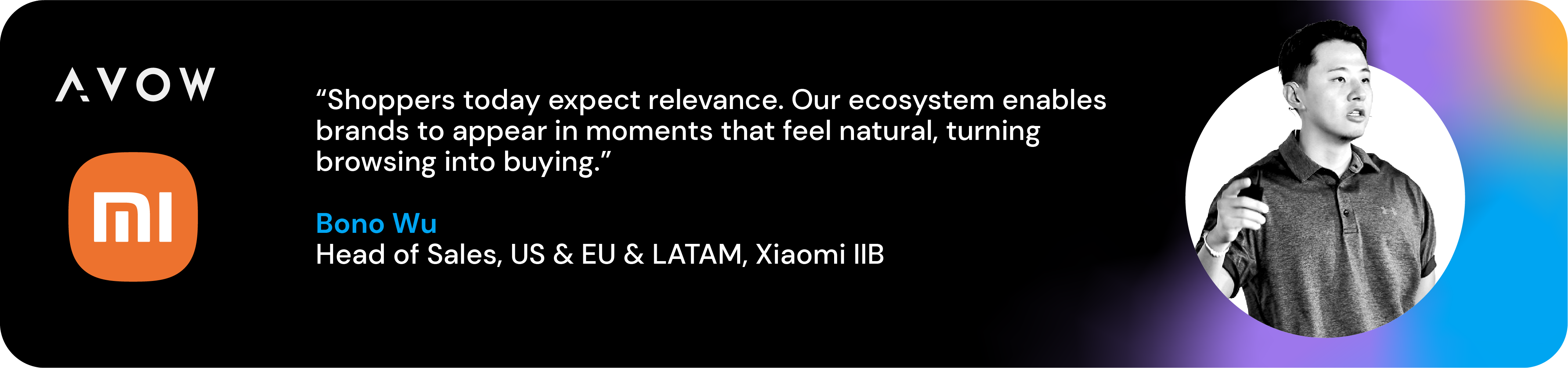 AVOW

mi

“Shoppers today expect relevance. Our ecosystem enables brands to appear in moments that feel natural, turning browsing into buying.”

Bono Wu
Head of Sales, US & EU & LATAM, Xiaomi IIB